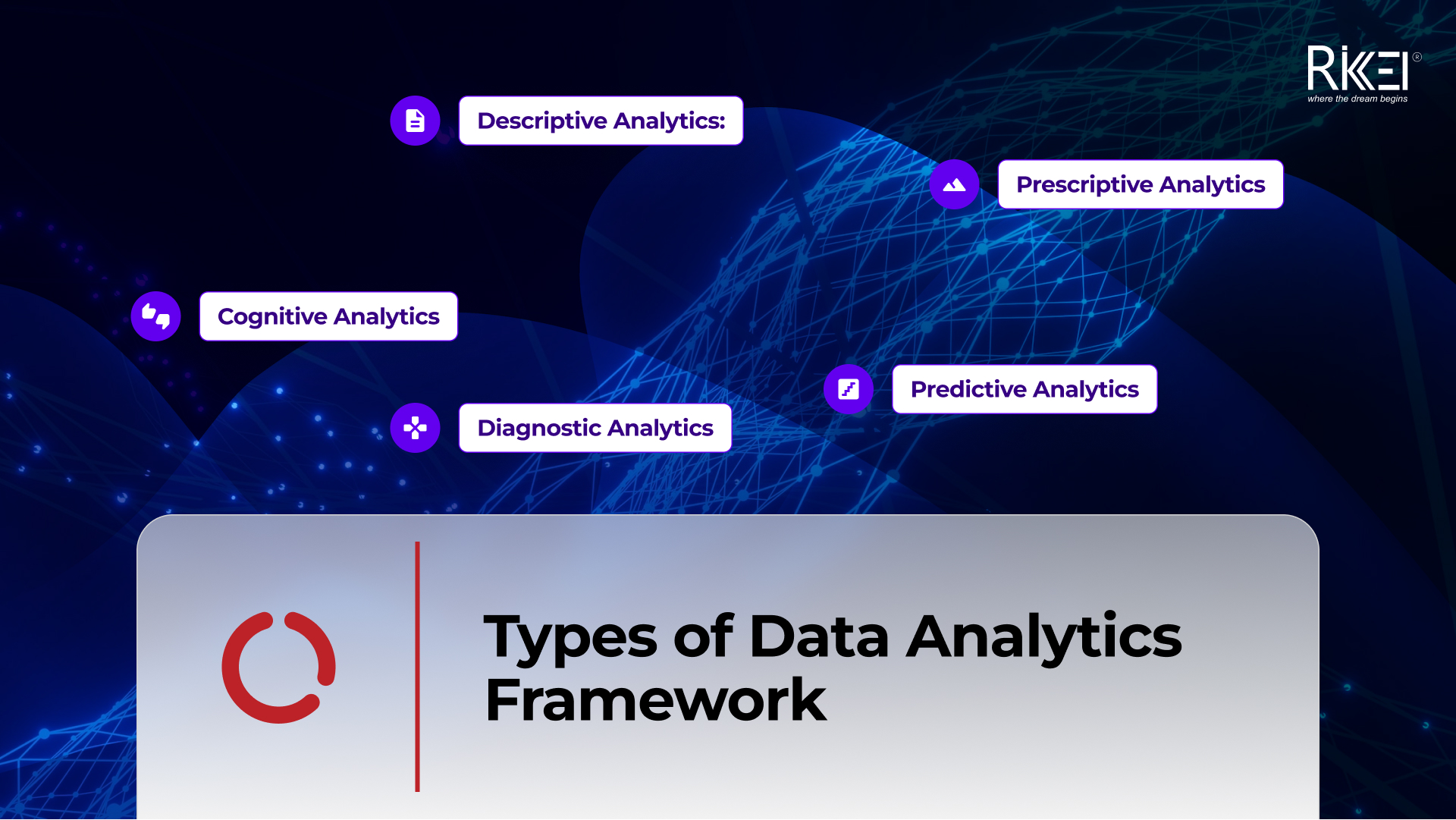 RIKKEI®
where the dream begins

Descriptive Analytics:

Prescriptive Analytics

Cognitive Analytics

Predictive Analytics

Diagnostic Analytics

Types of Data Analytics Framework